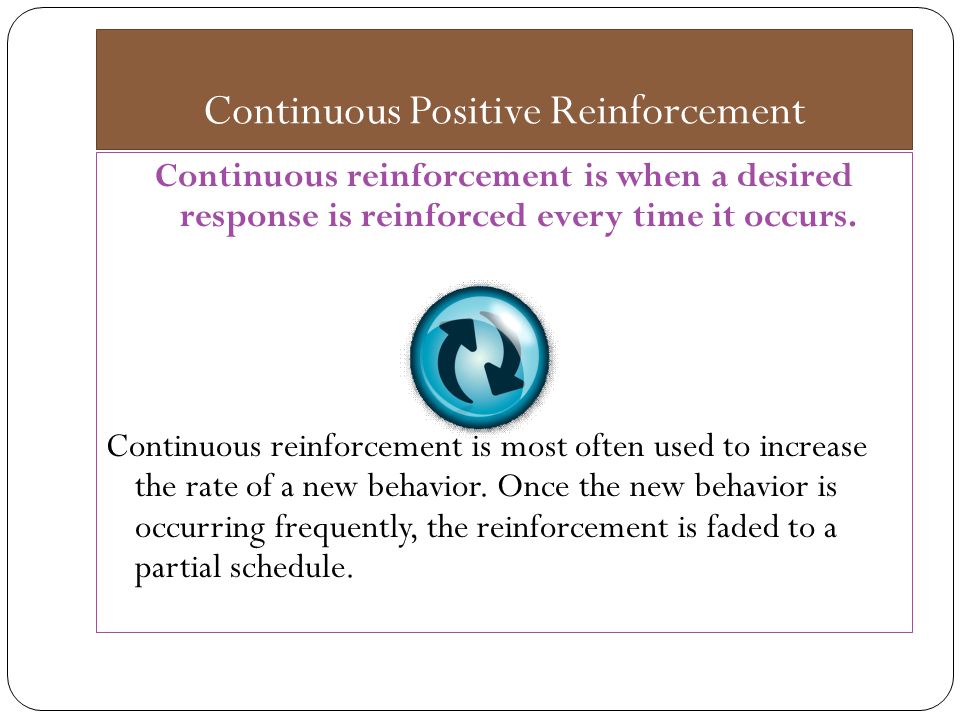 Continuous Positive Reinforcement

Continuous reinforcement is when a desired response is reinforced every time it occurs.

Continuous reinforcement is most often used to increase the rate of a new behavior. Once the new behavior is occurring frequently, the reinforcement is faded to a partial schedule.